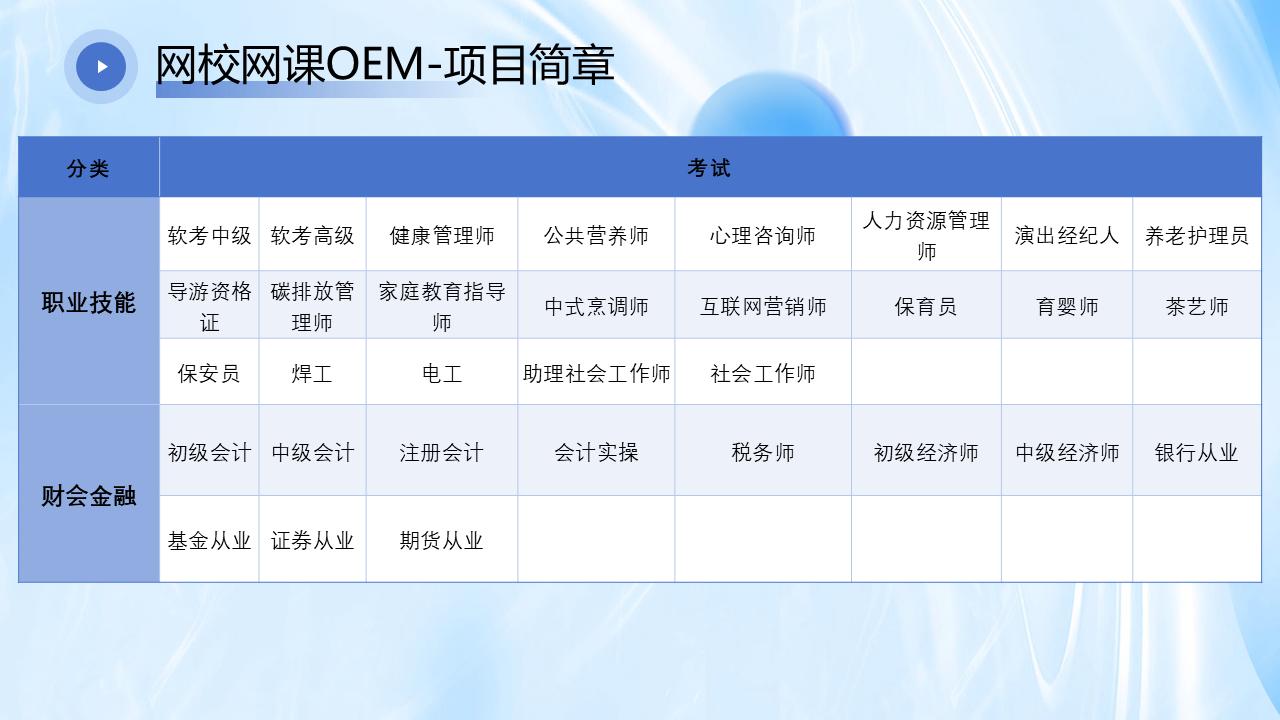 网校网课OEM-项目简章

| 分类 | 考试 | | | | | | | |
|---|---|---|---|---|---|---|---|---|
| 职业技能 | 软考中级 | 软考高级 | 健康管理师 | 公共营养师 | 心理咨询师 | 人力资源管理师 | 演出经纪人 | 养老护理员 |
| | 导游资格证 | 碳排放管理师 | 家庭教育指导师 | 中式烹调师 | 互联网营销师 | 保育员 | 育婴师 | 茶艺师 |
| | 保安员 | 焊工 | 电工 | 助理社会工作师 | 社会工作师 | | | |
| 财会金融 | 初级会计 | 中级会计 | 注册会计 | 会计实操 | 税务师 | 初级经济师 | 中级经济师 | 银行从业 |
| | 基金从业 | 证券从业 | 期货从业 | | | | | |